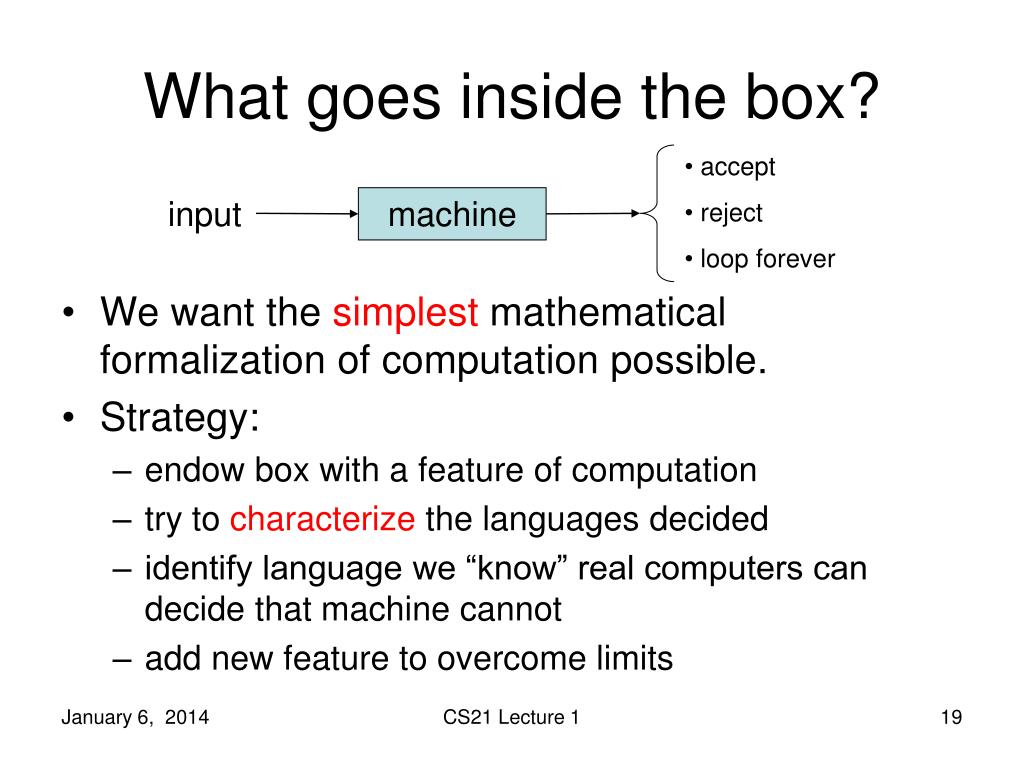 What goes inside the box?

input

machine

• accept
• reject
• loop forever

• We want the simplest mathematical formalization of computation possible.
• Strategy:
– endow box with a feature of computation
– try to characterize the languages decided
– identify language we “know” real computers can decide that machine cannot
– add new feature to overcome limits

January 6, 2014

CS21 Lecture 1

19